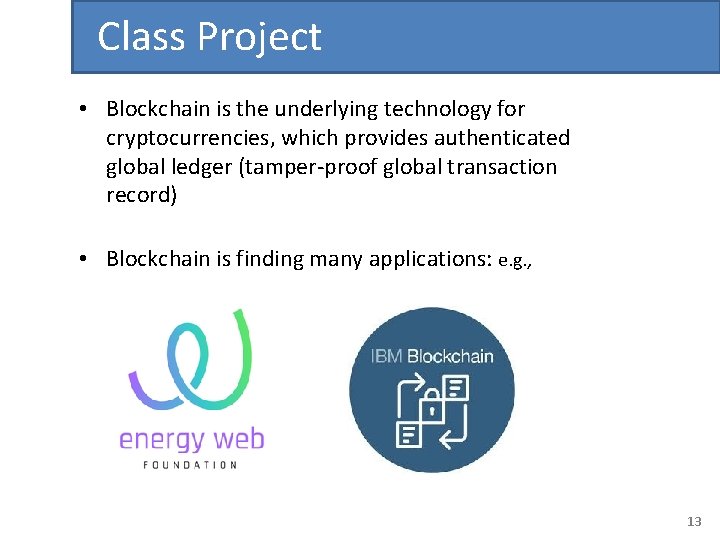 Class Project

• Blockchain is the underlying technology for cryptocurrencies, which provides authenticated global ledger (tamper-proof global transaction record)

• Blockchain is finding many applications: e.g.,

energy web
FOUNDATION

IBM Blockchain

13